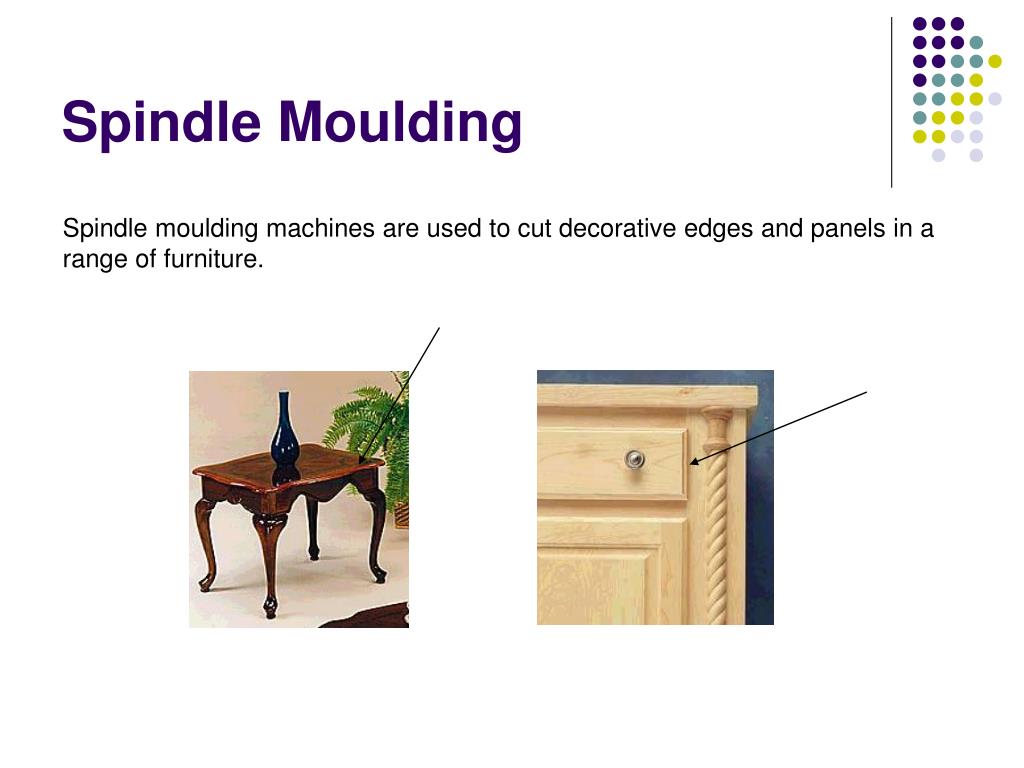 Spindle Moulding

Spindle moulding machines are used to cut decorative edges and panels in a range of furniture.